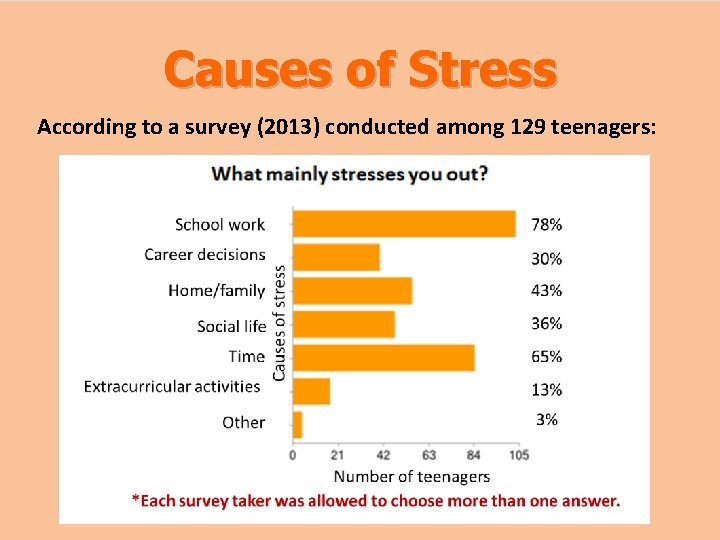 Causes of Stress

According to a survey (2013) conducted among 129 teenagers:

What mainly stresses you out?

Causes of stress

School work
Career decisions
Home/family
Social life
Time
Extracurricular activities
Other

78%
30%
43%
36%
65%
13%
3%

0
21
42
63
84
105

Number of teenagers

*Each survey taker was allowed to choose more than one answer.